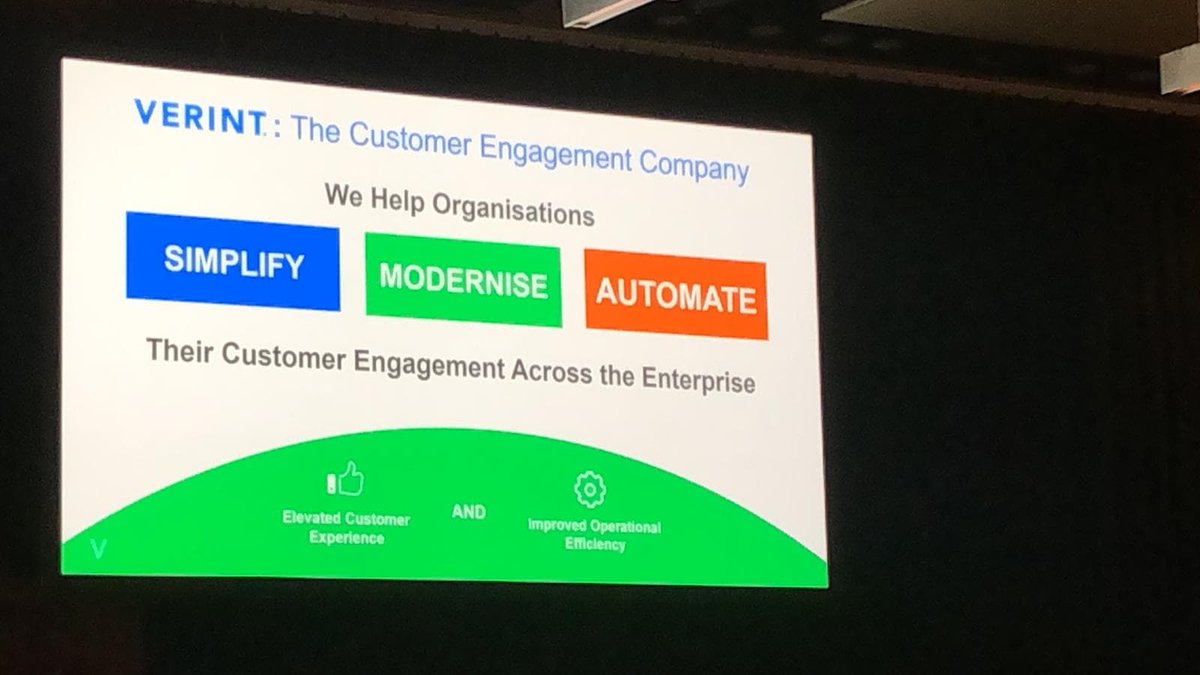 VERINT.: The Customer Engagement Company

We Help Organisations

SIMPLIFY

MODERNISE

AUTOMATE

Their Customer Engagement Across the Enterprise

Elevated Customer Experience

AND

Improved Operational Efficiency

V